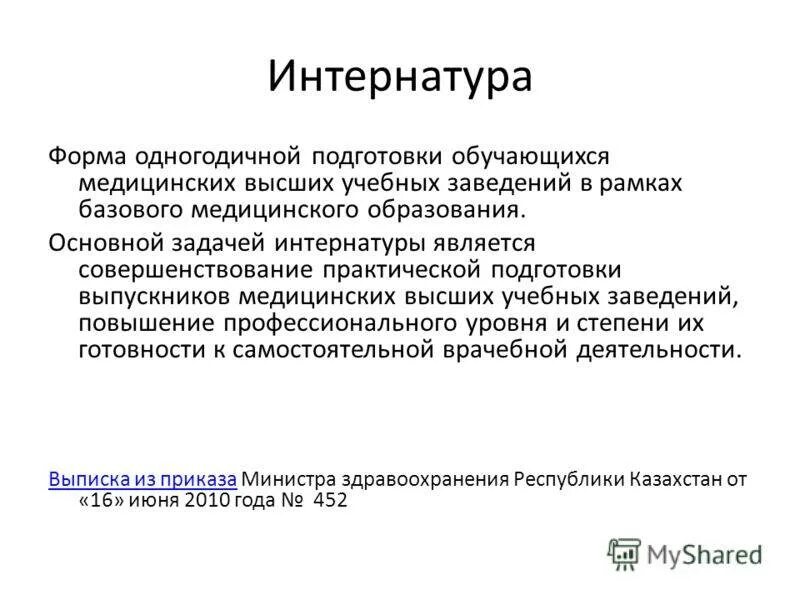 Интернатура

Форма одногодичной подготовки обучающихся медицинских высших учебных заведений в рамках базового медицинского образования.

Основной задачей интернатуры является совершенствование практической подготовки выпускников медицинских высших учебных заведений, повышение профессионального уровня и степени их готовности к самостоятельной врачебной деятельности.

Выписка из приказа Министра здравоохранения Республики Казахстан от «16» июня 2010 года № 452

MyShared